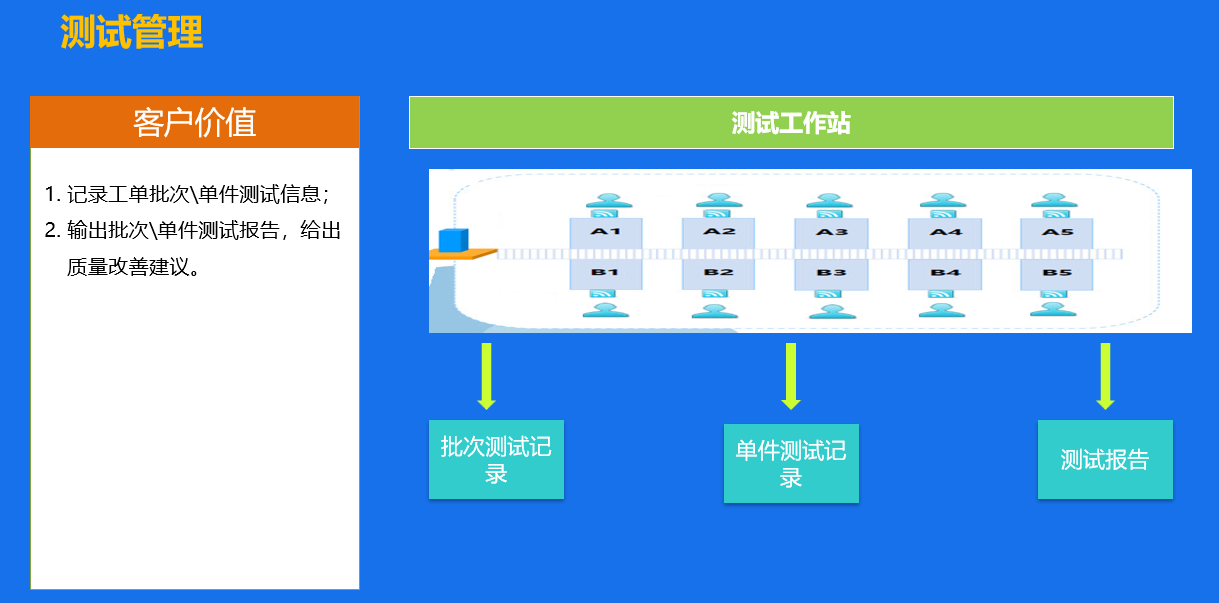 测试管理

客户价值

1. 记录工单批次\单件测试信息；
2. 输出批次\单件测试报告，给出质量改善建议。

测试工作站

A1 A2 A3 A4 A5
B1 B2 B3 B4 B5

批次测试记录

单件测试记录

测试报告